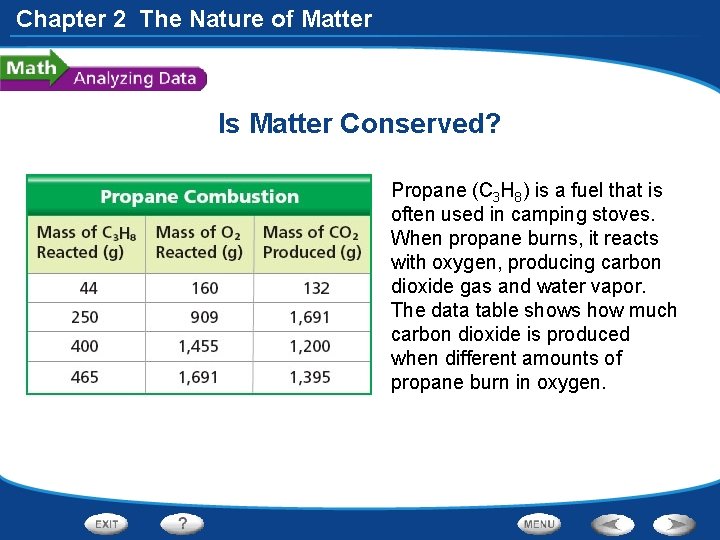 Chapter 2 The Nature of Matter

Math Analyzing Data

Is Matter Conserved?

Propane Combustion

| Mass of $C_3H_8$ Reacted (g) | Mass of $O_2$ Reacted (g) | Mass of $CO_2$ Produced (g) |
|---|---|---|
| 44 | 160 | 132 |
| 250 | 909 | 1,691 |
| 400 | 1,455 | 1,200 |
| 465 | 1,691 | 1,395 |

Propane ($C_3H_8$) is a fuel that is often used in camping stoves. When propane burns, it reacts with oxygen, producing carbon dioxide gas and water vapor. The data table shows how much carbon dioxide is produced when different amounts of propane burn in oxygen.

EXIT ? MENU